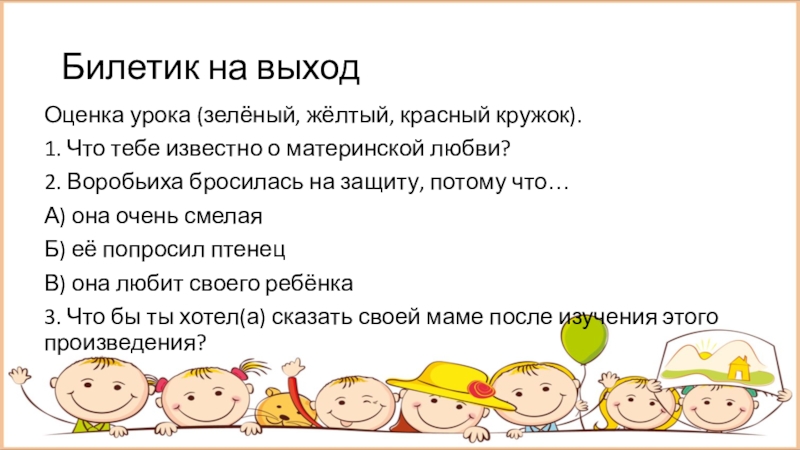 Билетик на выход

Оценка урока (зелёный, жёлтый, красный кружок).

1. Что тебе известно о материнской любви?

2. Воробьиха бросилась на защиту, потому что…

А) она очень смелая

Б) её попросил птенец

В) она любит своего ребёнка

3. Что бы ты хотел(а) сказать своей маме после изучения этого произведения?